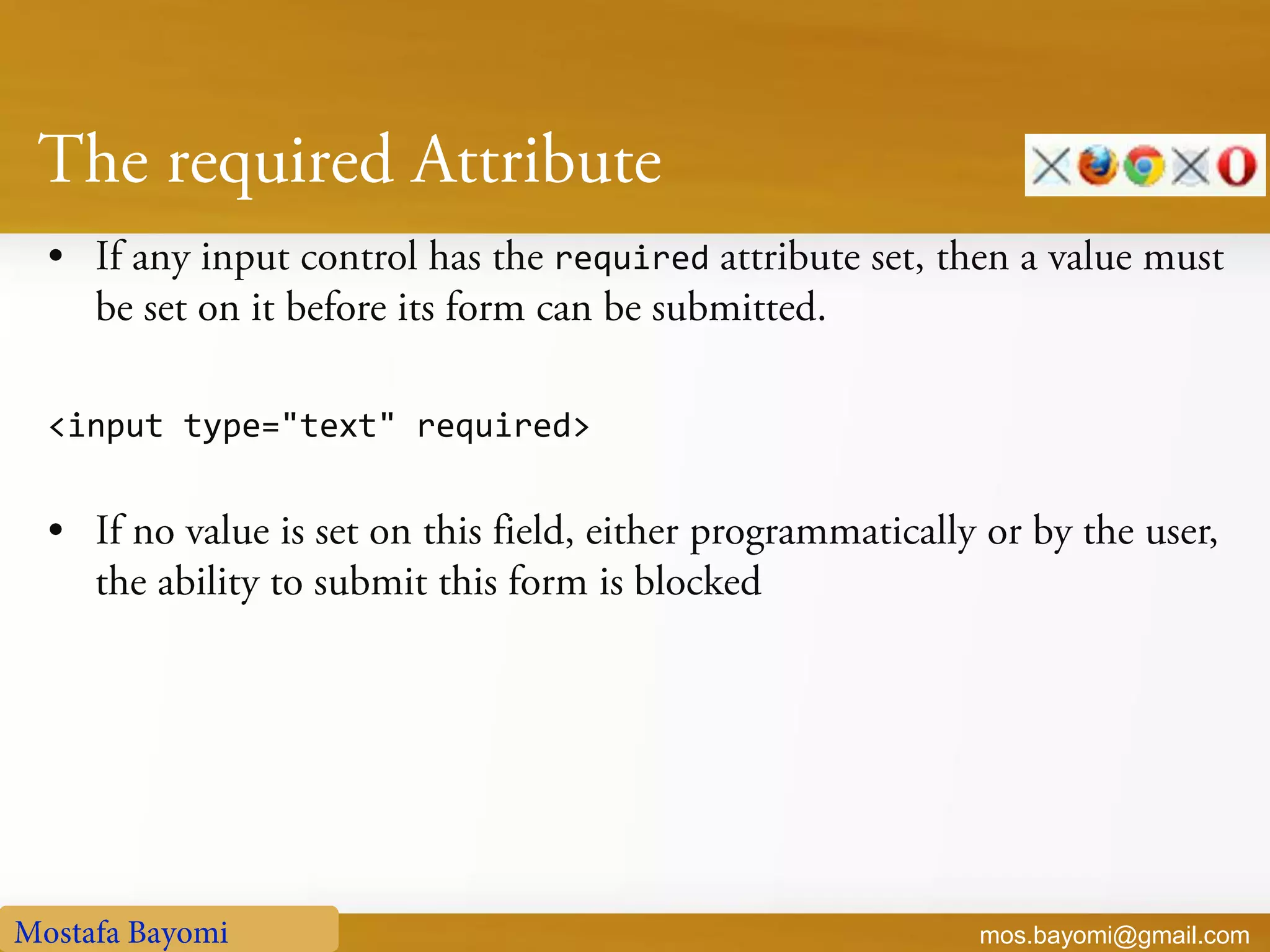 The required Attribute

• If any input control has the required attribute set, then a value must be set on it before its form can be submitted.

<input type="text" required>

• If no value is set on this field, either programmatically or by the user, the ability to submit this form is blocked

Mostafa Bayomi

mos.bayomi@gmail.com